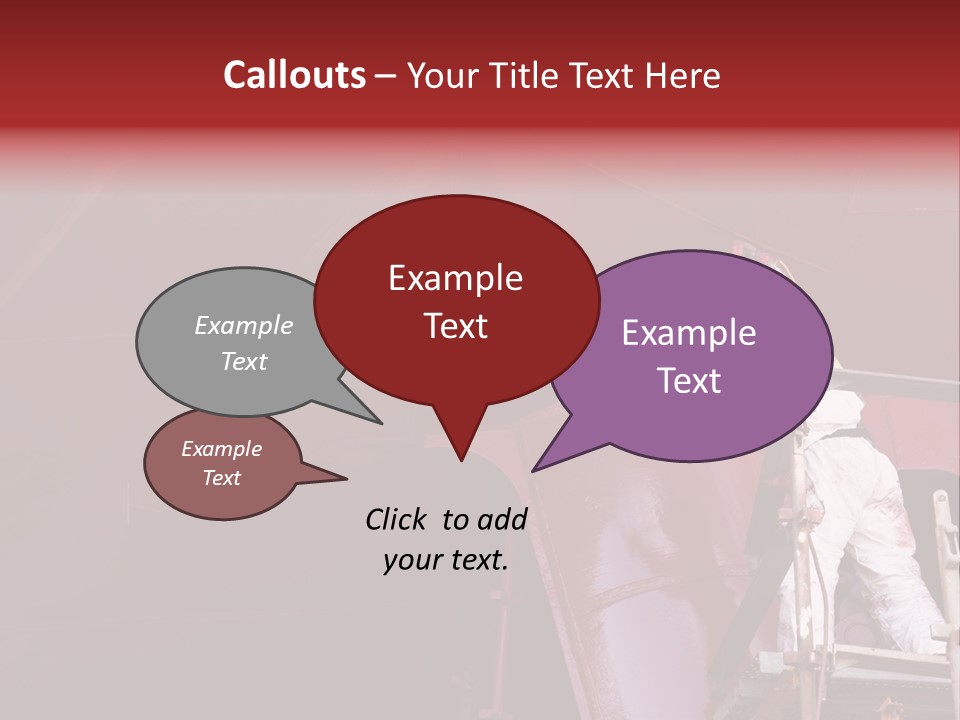 Callouts – Your Title Text Here

Example Text

Example Text

Example Text

Example Text

Click to add your text.